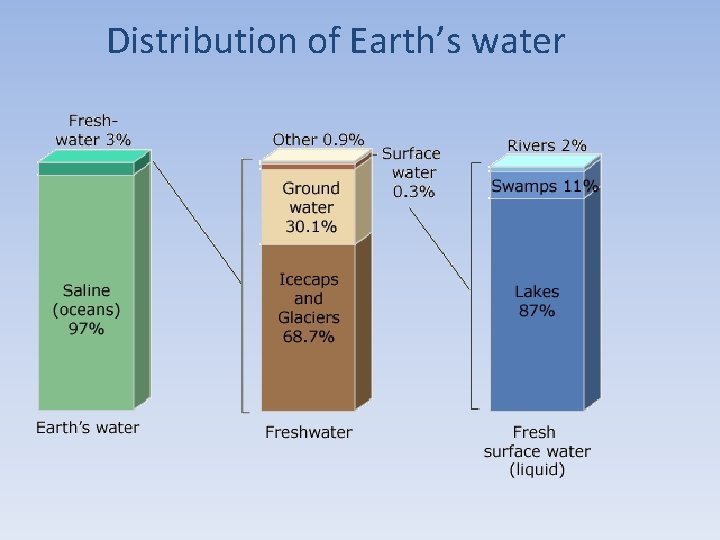 Distribution of Earth's water

Fresh-water 3%

Saline (oceans) 97%

Earth's water

Other 0.9%

Surface water 0.3%

Ground water 30.1%

Icecaps and Glaciers 68.7%

Freshwater

Rivers 2%

Swamps 11%

Lakes 87%

Fresh surface water (liquid)